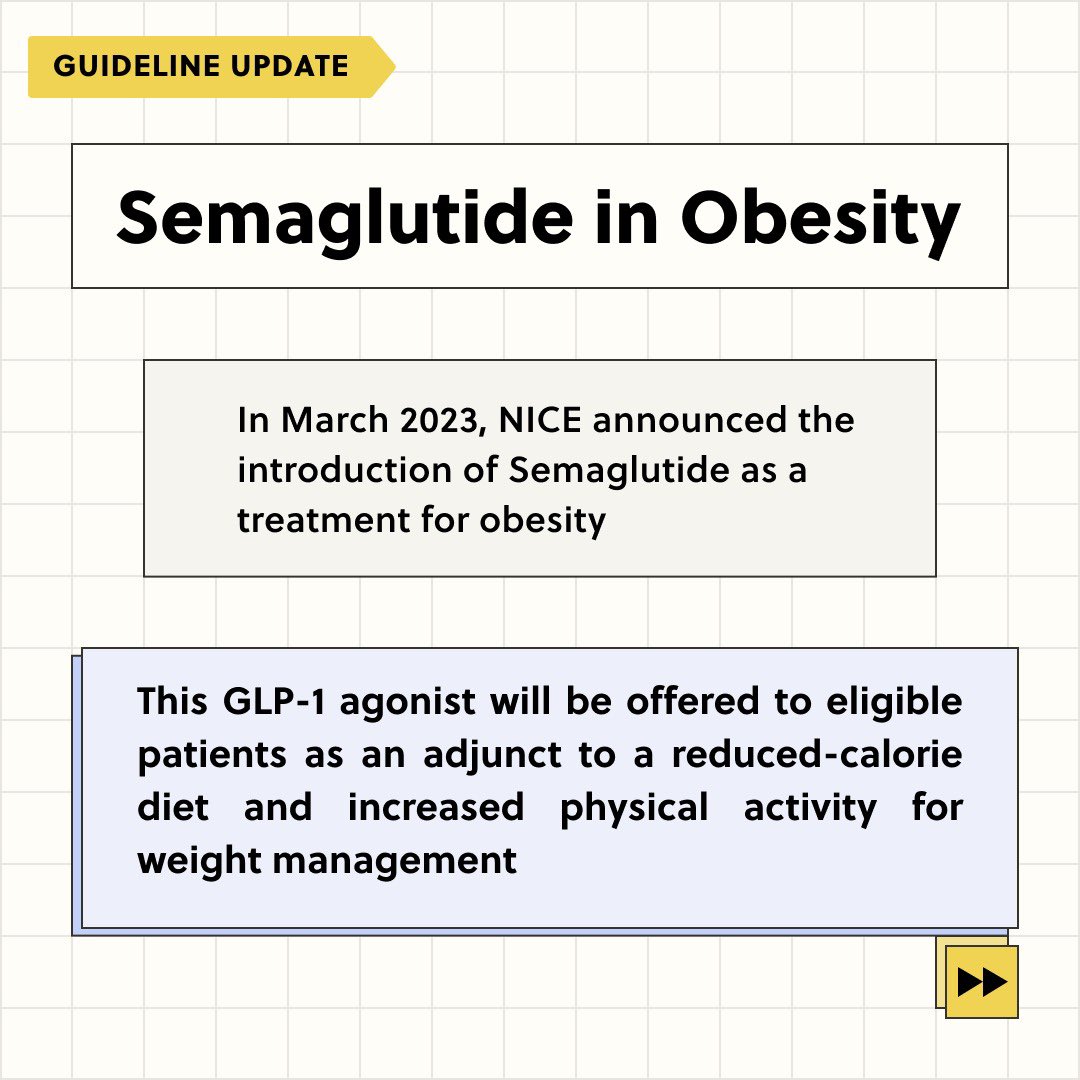 GUIDELINE UPDATE

Semaglutide in Obesity

In March 2023, NICE announced the introduction of Semaglutide as a treatment for obesity

This GLP-1 agonist will be offered to eligible patients as an adjunct to a reduced-calorie diet and increased physical activity for weight management